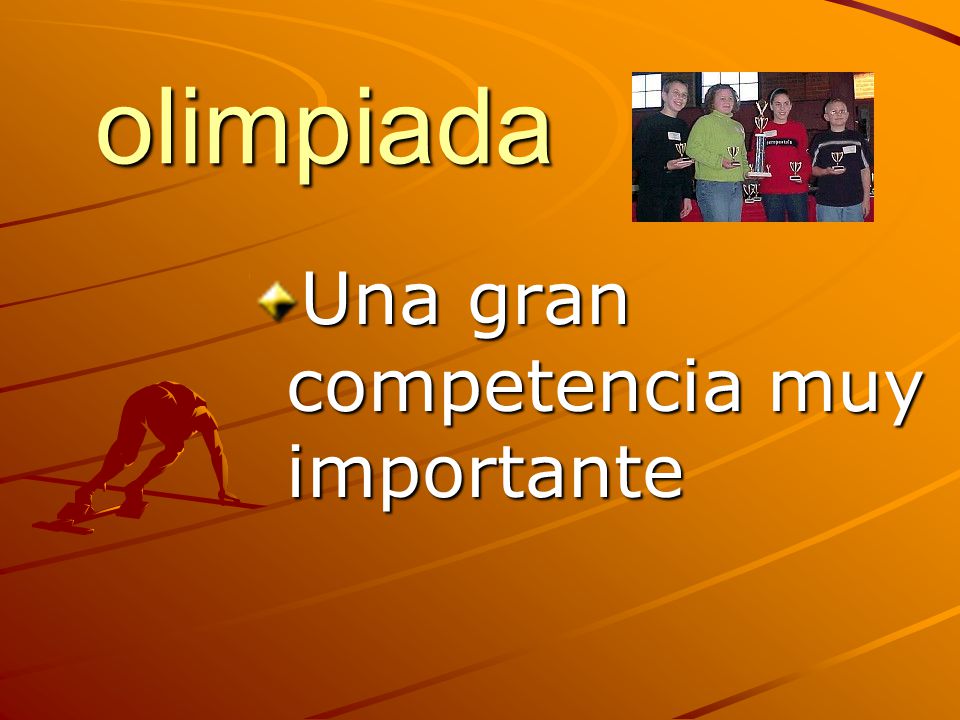 olimpiada

Una gran competencia muy importante